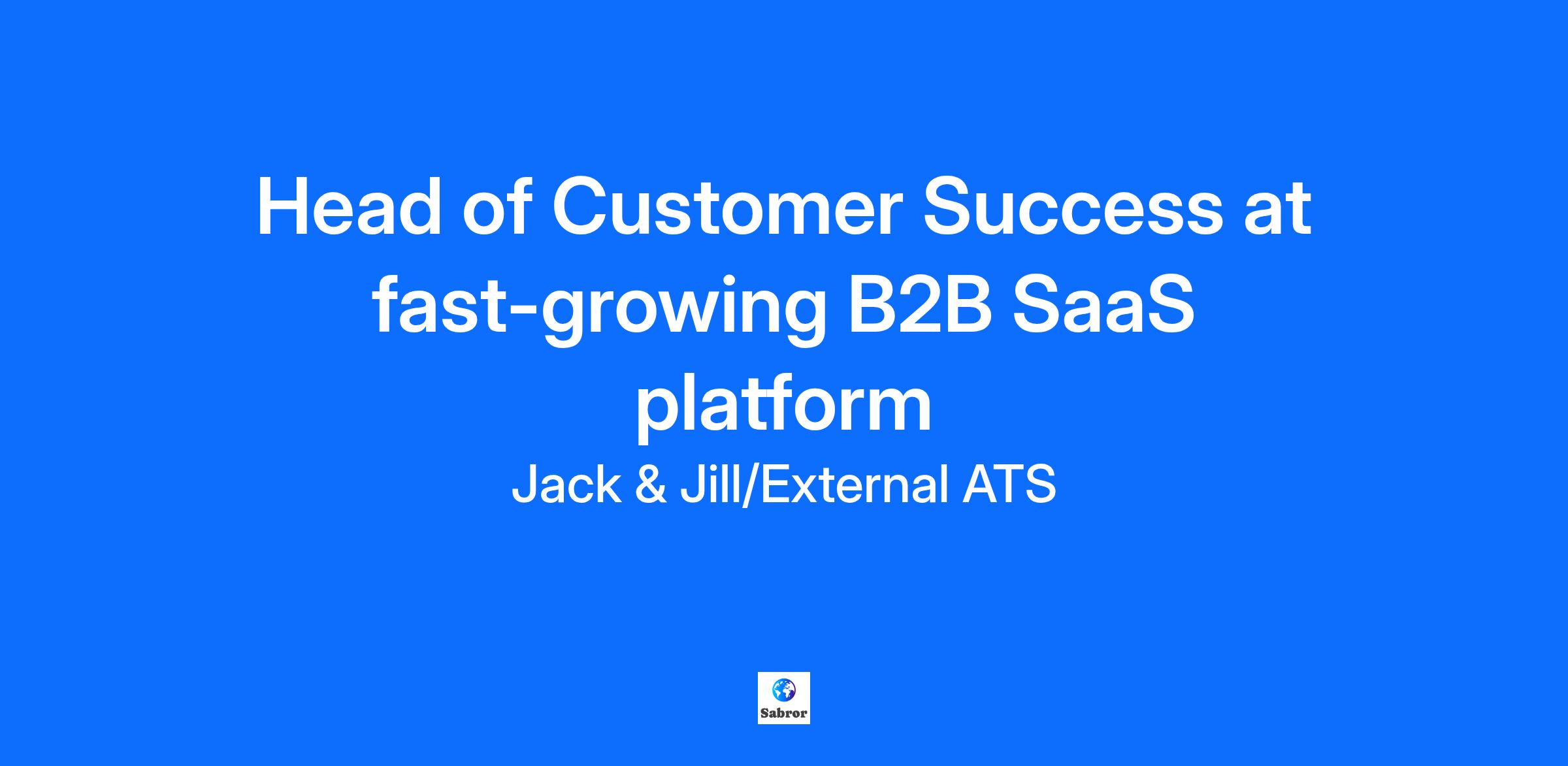 Head of Customer Success at fast-growing B2B SaaS platform

Jack & Jill/External ATS

Sabror